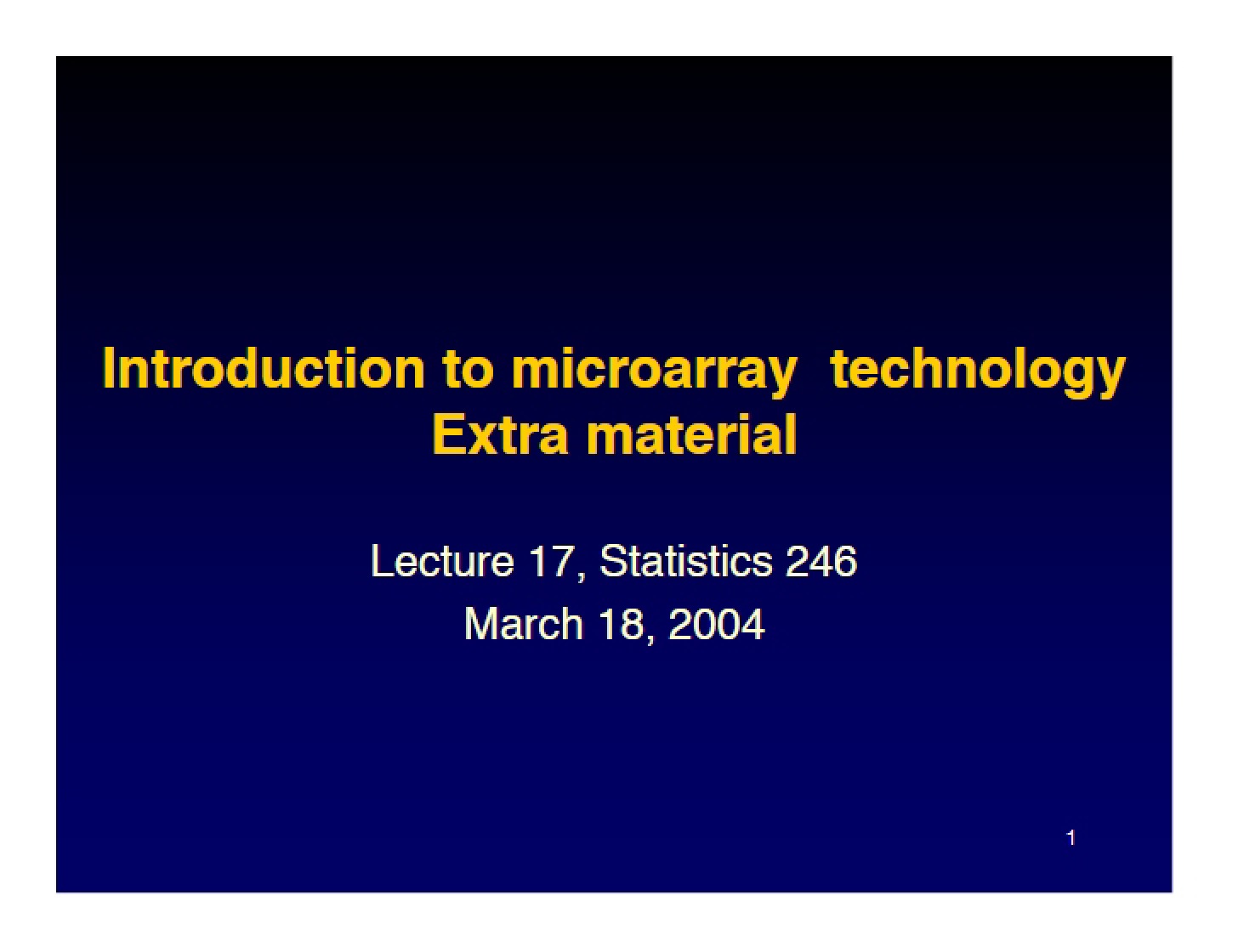 Introduction to microarray technology
Extra material

Lecture 17, Statistics 246
March 18, 2004

1